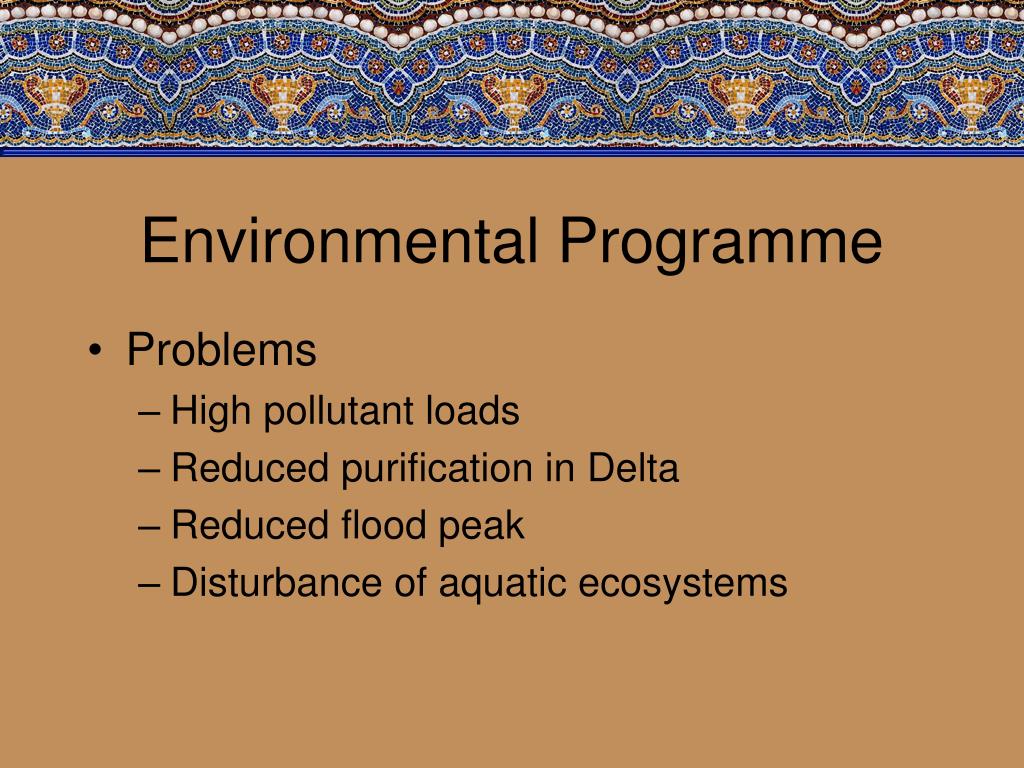 Environmental Programme

• Problems
– High pollutant loads
– Reduced purification in Delta
– Reduced flood peak
– Disturbance of aquatic ecosystems